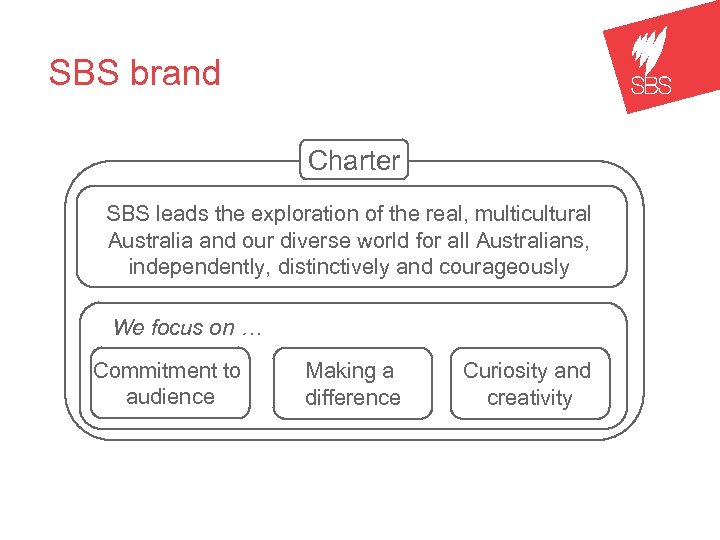 SBS brand

SBS

Charter

SBS leads the exploration of the real, multicultural Australia and our diverse world for all Australians, independently, distinctively and courageously

We focus on …

Commitment to audience

Making a difference

Curiosity and creativity